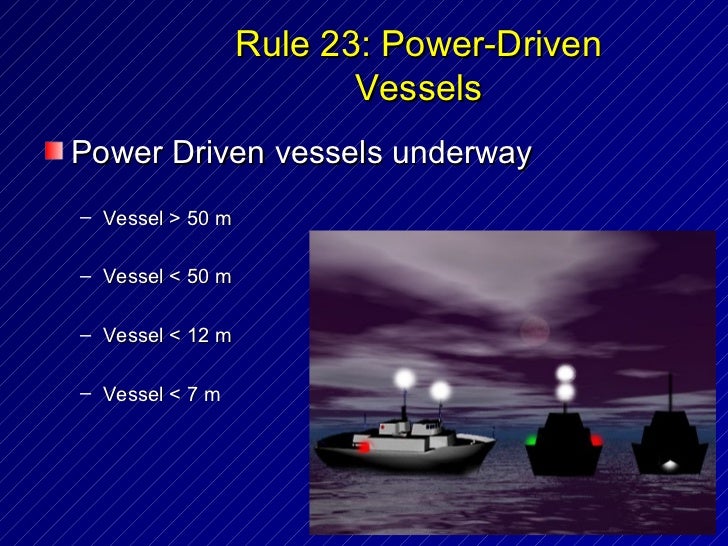 Rule 23: Power-Driven Vessels

Power Driven vessels underway

– Vessel > 50 m

– Vessel < 50 m

– Vessel < 12 m

– Vessel < 7 m